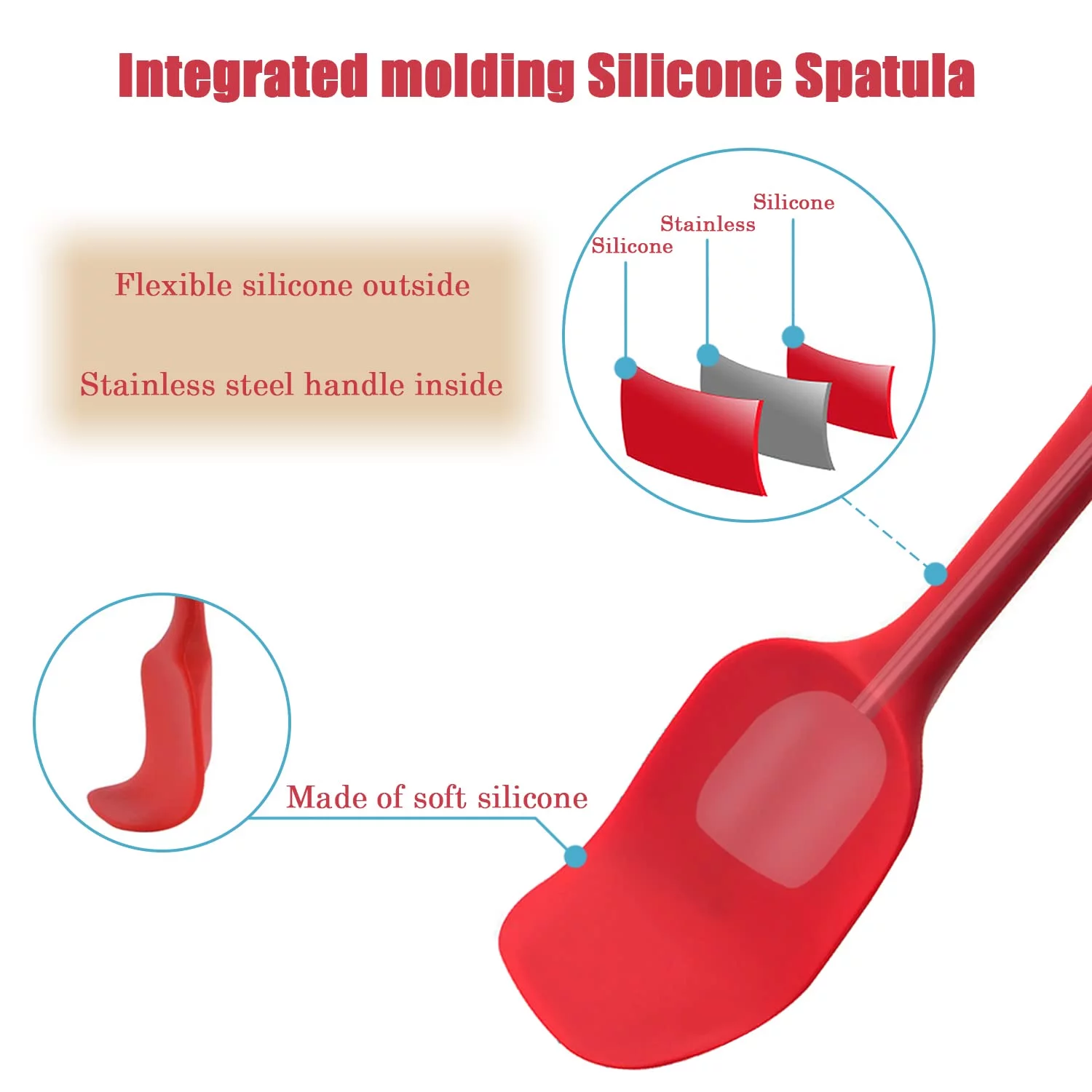 Integrated molding Silicone Spatula

Flexible silicone outside

Stainless steel handle inside

Silicone

Stainless

Silicone

Made of soft silicone